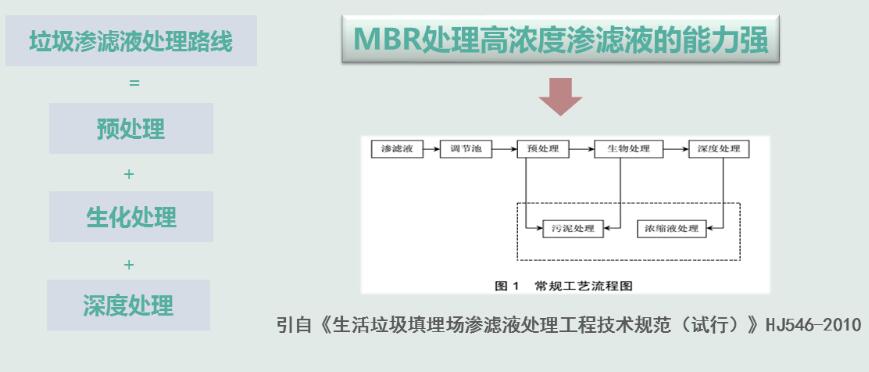 垃圾渗滤液处理路线

=

预处理

+

生化处理

+

深度处理

MBR处理高浓度渗滤液的能力强

渗滤液

调节池

预处理

生物处理

深度处理

污泥处理

浓缩液处理

图 1 常规工艺流程图

引自《生活垃圾填埋场渗滤液处理工程技术规范（试行）》HJ546-2010